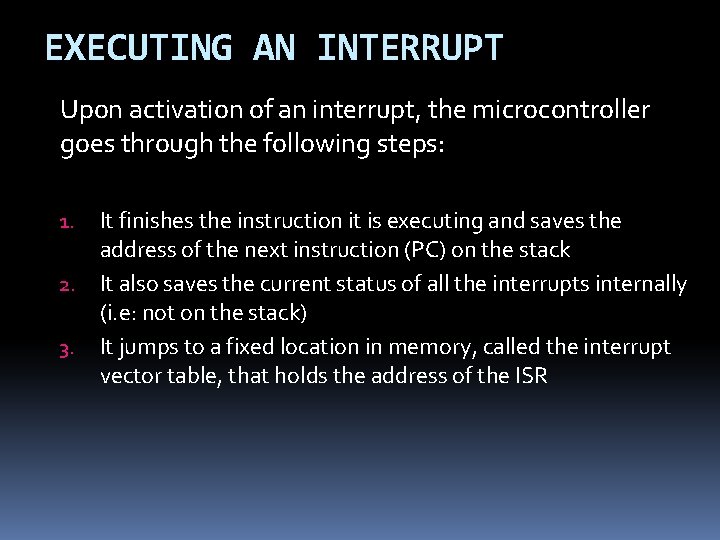 EXECUTING AN INTERRUPT

Upon activation of an interrupt, the microcontroller goes through the following steps:

1. It finishes the instruction it is executing and saves the address of the next instruction (PC) on the stack
2. It also saves the current status of all the interrupts internally (i.e: not on the stack)
3. It jumps to a fixed location in memory, called the interrupt vector table, that holds the address of the ISR